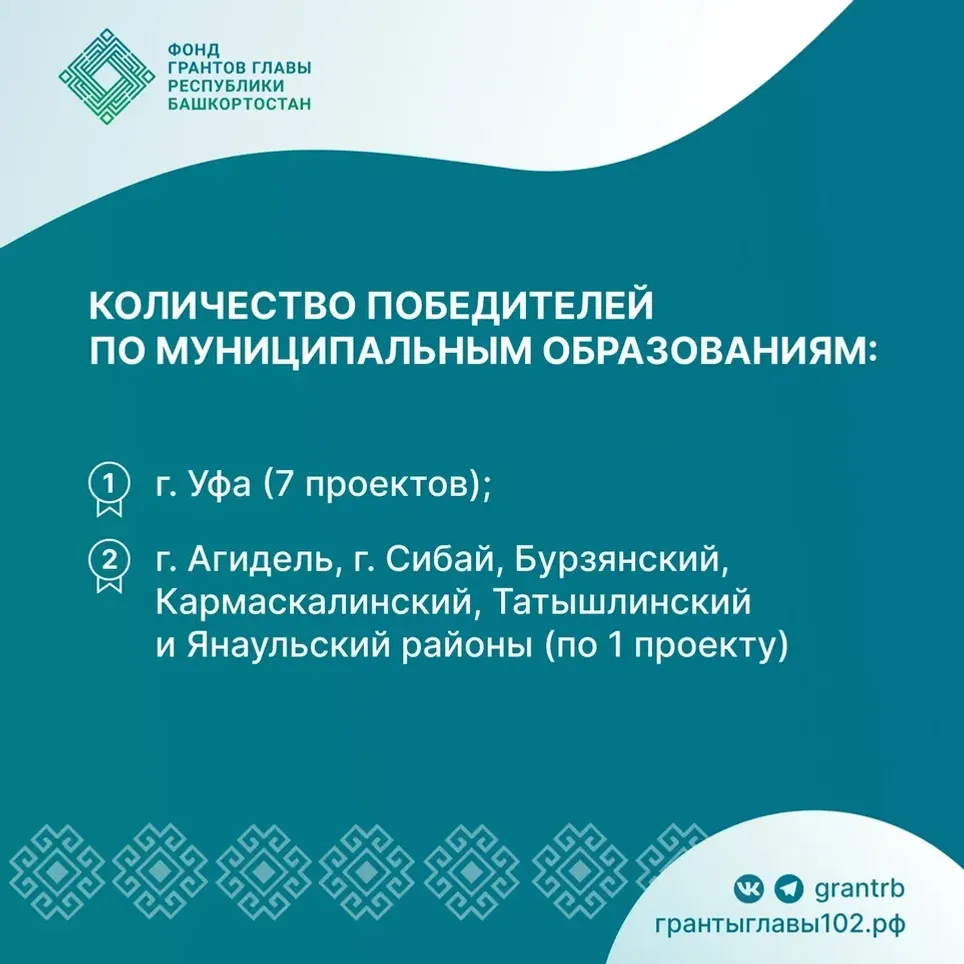 ФОНД
ГРАНТОВ ГЛАВЫ
РЕСПУБЛИКИ
БАШКОРТОСТАН

КОЛИЧЕСТВО ПОБЕДИТЕЛЕЙ
ПО МУНИЦИПАЛЬНЫМ ОБРАЗОВАНИЯМ:

1 г. Уфа (7 проектов);

2 г. Агидель, г. Сибай, Бурзянский, Кармаскалинский, Татышлинский и Янаульский районы (по 1 проекту)

grantrb
грантыглавы102.рф